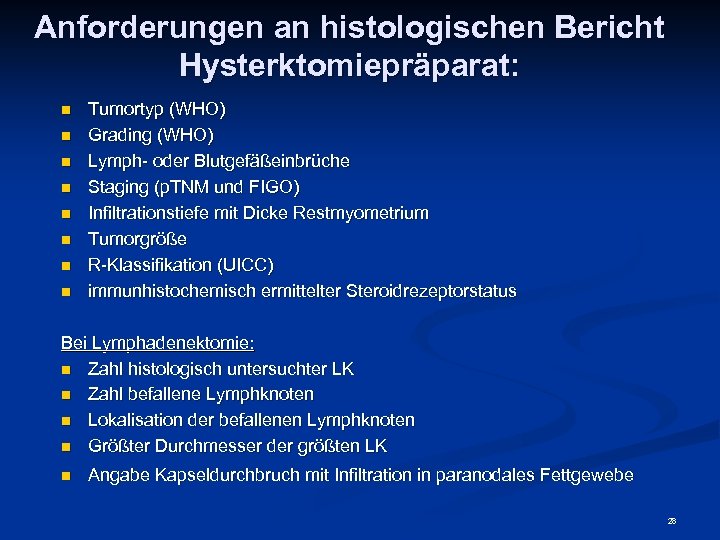 Anforderungen an histologischen Bericht Hysterktomiepräparat:

- Tumortyp (WHO)
- Grading (WHO)
- Lymph- oder Blutgefäßeinbrüche
- Staging (pTNM und FIGO)
- Infiltrationstiefe mit Dicke Restmyometrium
- Tumorgröße
- R-Klassifikation (UICC)
- immunhistochemisch ermittelter Steroidrezeptorstatus

Bei Lymphadenektomie:
- Zahl histologisch untersuchter LK
- Zahl befallene Lymphknoten
- Lokalisation der befallenen Lymphknoten
- Größter Durchmesser der größten LK
- Angabe Kapseldurchbruch mit Infiltration in paranodales Fettgewebe

28